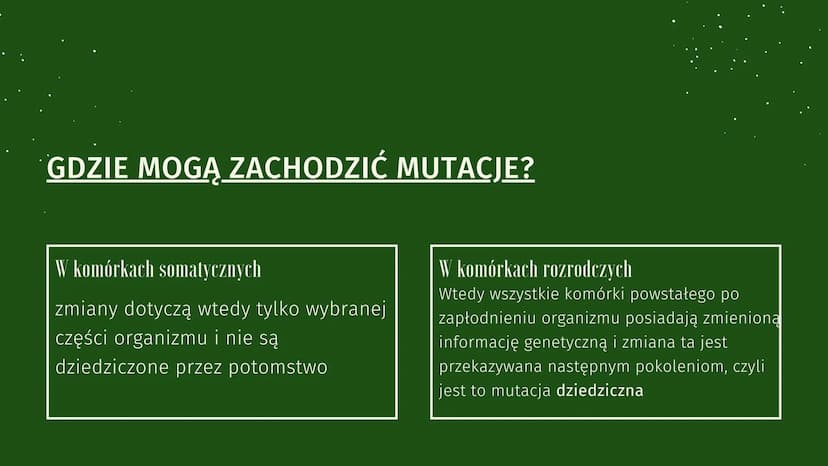 GDZIE MOGĄ ZACHODZIĆ MUTACJE?

W komórkach somatycznych
zmiany dotyczą wtedy tylko wybranej części organizmu i nie są dziedziczone przez potomstwo

W komórkach rozrodczych
Wtedy wszystkie komórki powstałego po zapłodnieniu organizmu posiadają zmienioną informację genetyczną i zmiana ta jest przekazywana następnym pokoleniom, czyli jest to mutacja dziedziczna